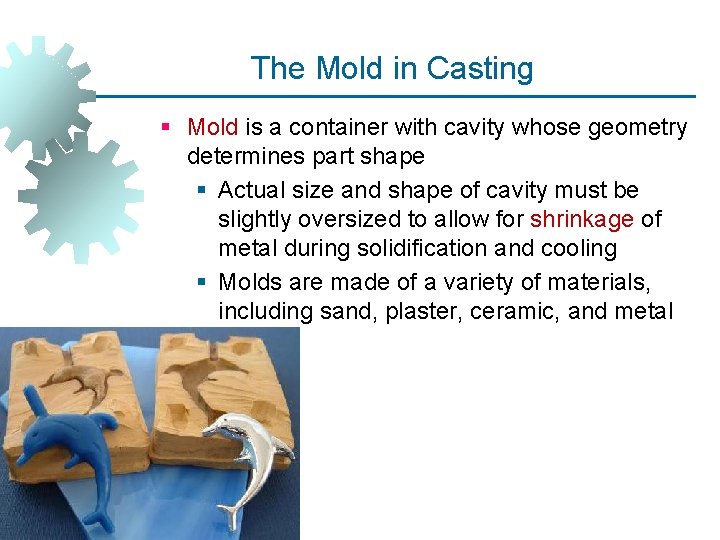 The Mold in Casting

• Mold is a container with cavity whose geometry determines part shape

• Actual size and shape of cavity must be slightly oversized to allow for shrinkage of metal during solidification and cooling

• Molds are made of a variety of materials, including sand, plaster, ceramic, and metal